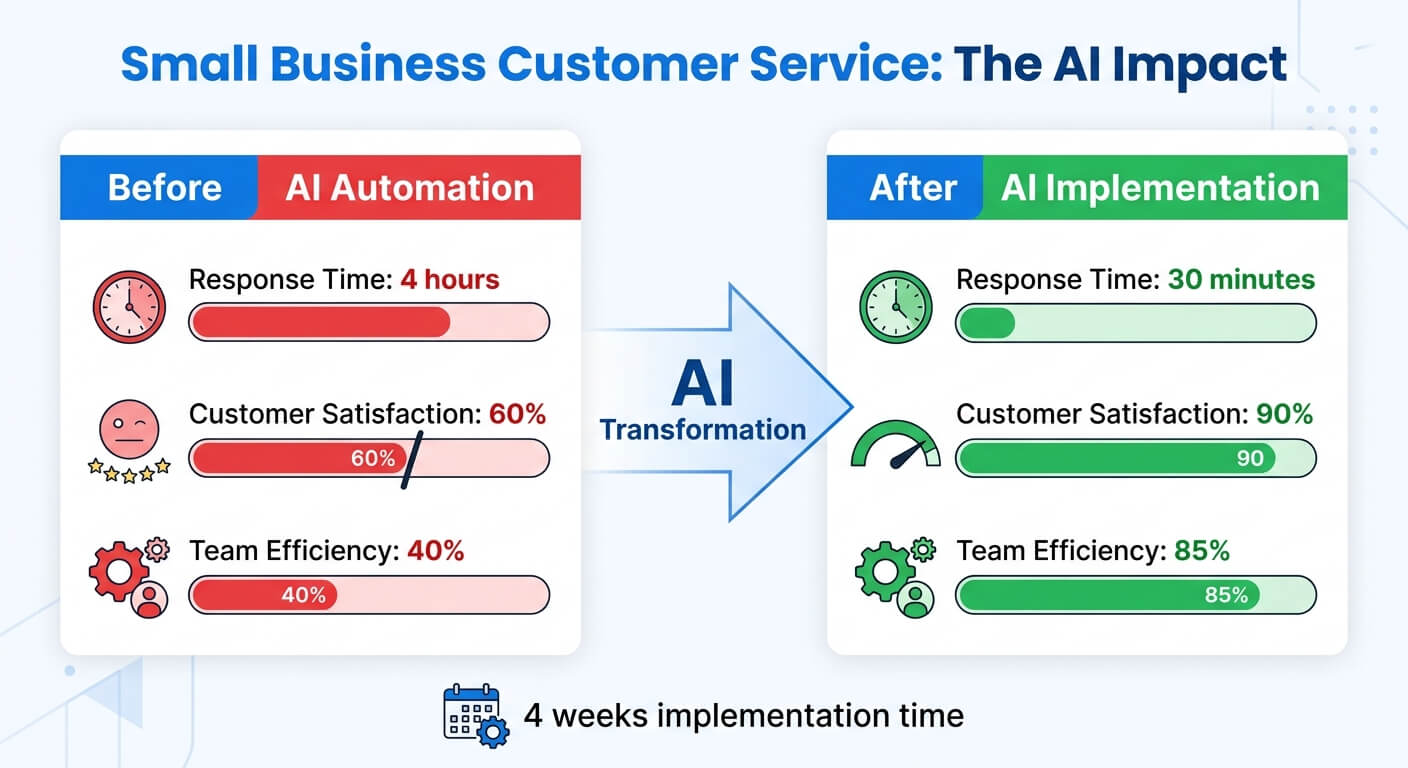 Small Business Customer Service: The AI Impact

Before AI Automation

Response Time: 4 hours

Customer Satisfaction: 60%

60%

Team Efficiency: 40%

40%

AI Transformation

After AI Implementation

Response Time: 30 minutes

Customer Satisfaction: 90%

90

Team Efficiency: 85%

85%

4 weeks implementation time